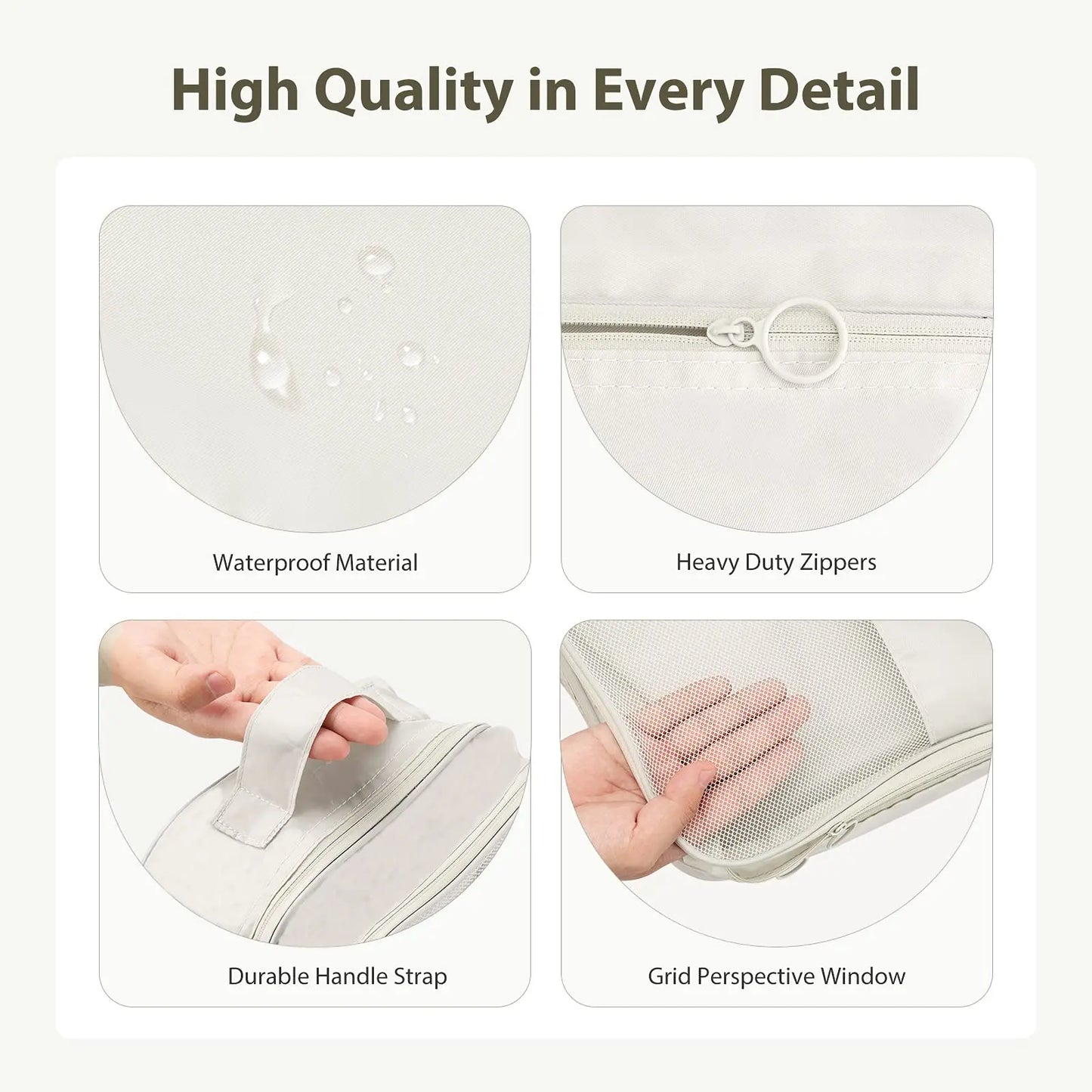 High Quality in Every Detail

Waterproof Material

Heavy Duty Zippers

Durable Handle Strap

Grid Perspective Window